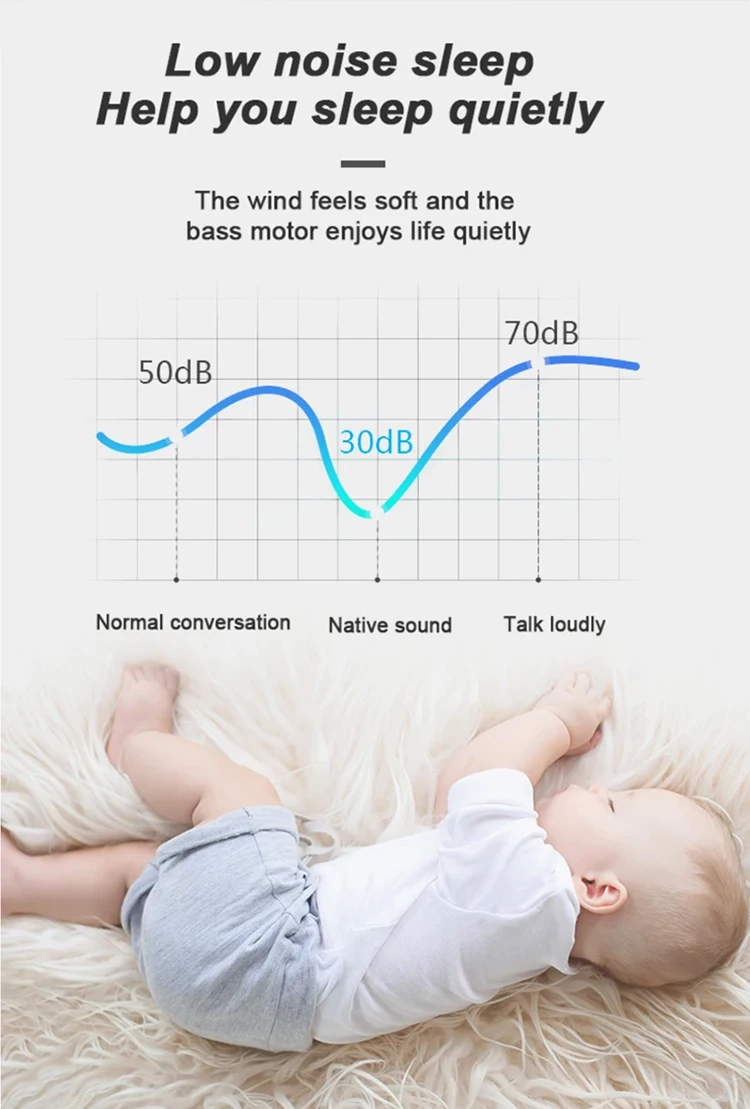 Low noise sleep
Help you sleep quietly

The wind feels soft and the bass motor enjoys life quietly

50dB
30dB
70dB

Normal conversation
Native sound
Talk loudly